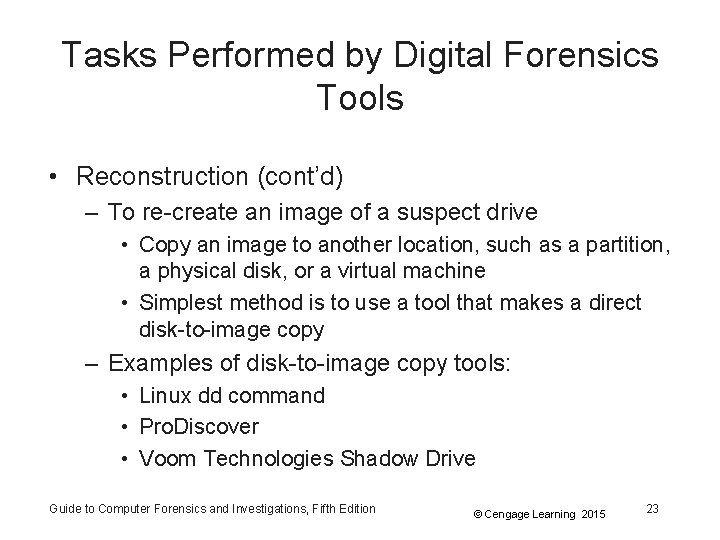 Tasks Performed by Digital Forensics Tools

• Reconstruction (cont'd)
– To re-create an image of a suspect drive
• Copy an image to another location, such as a partition, a physical disk, or a virtual machine
• Simplest method is to use a tool that makes a direct disk-to-image copy
– Examples of disk-to-image copy tools:
• Linux dd command
• ProDiscover
• Voom Technologies Shadow Drive

Guide to Computer Forensics and Investigations, Fifth Edition

© Cengage Learning 2015

23